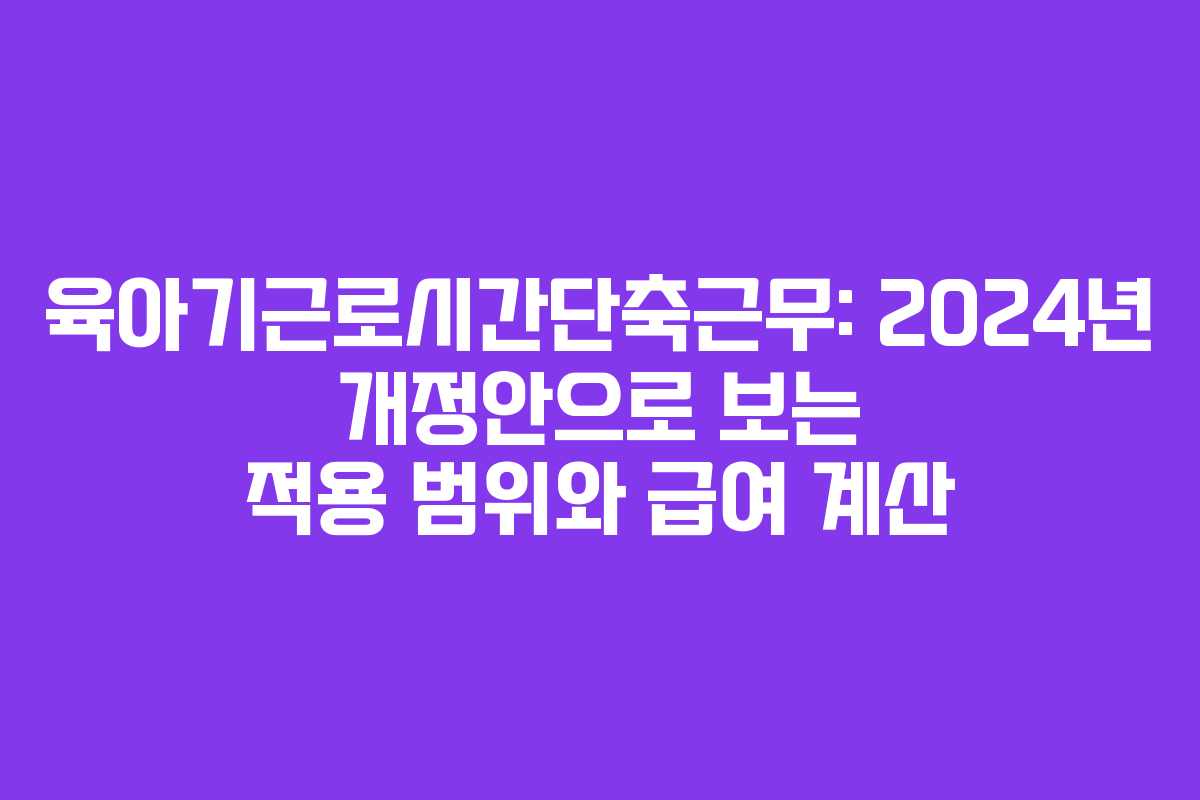 육아기근로시간단축근무: 2024년 개정안으로 보는 적용 범위와 급여 계산